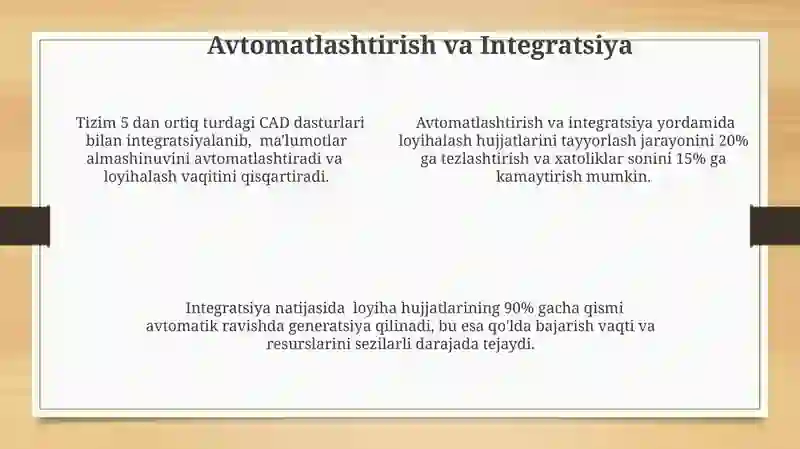 Avtomatlashtirish va Integratsiya

Tizim 5 dan ortiq turdagi CAD dasturlari bilan integratsiyalanib, ma'lumotlar almashinuvini avtomatlashtiradi va loyihalash vaqitini qisqartiradi.

Avtomatlashtirish va integratsiya yordamida loyihalash hujjatlarini tayyorlash jarayonini 20% ga tezlashtirish va xatoliklar sonini 15% ga kamaytirish mumkin.

Integratsiya natijasida loyiha hujjatlarining 90% gacha qismi avtomatik ravishda generatsiya qilinadi, bu esa qo'lda bajarish vaqti va resurslarini sezilarli darajada tejaydi.